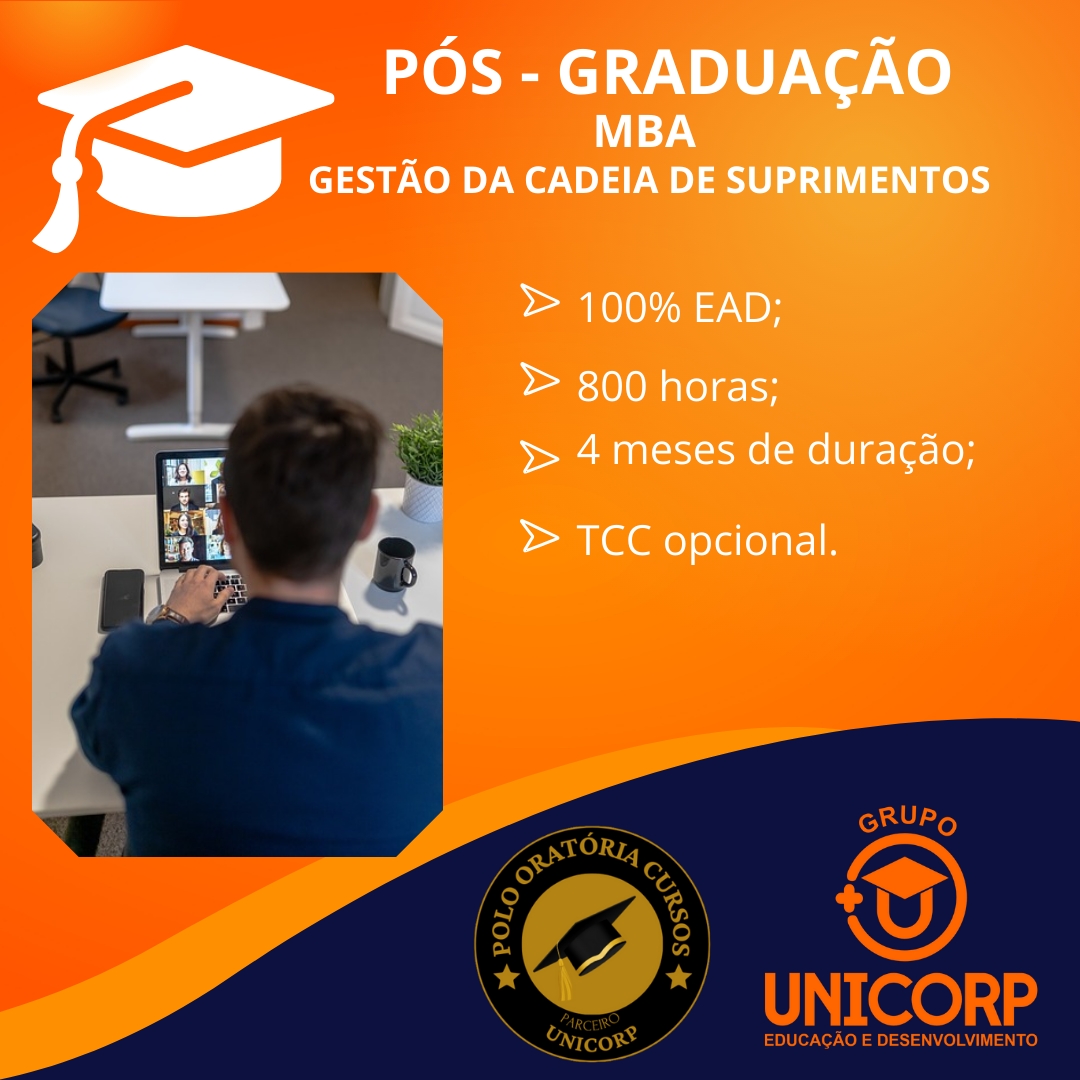 PÓS - GRADUAÇÃO
MBA
GESTÃO DA CADEIA DE SUPRIMENTOS

100% EAD;

800 horas;

4 meses de duração;

TCC opcional.

POLO ORATÓRIA CURSOS
PARCEIRO
UNICORP

GRUPO
UNICORP
EDUCAÇÃO E DESENVOLVIMENTO